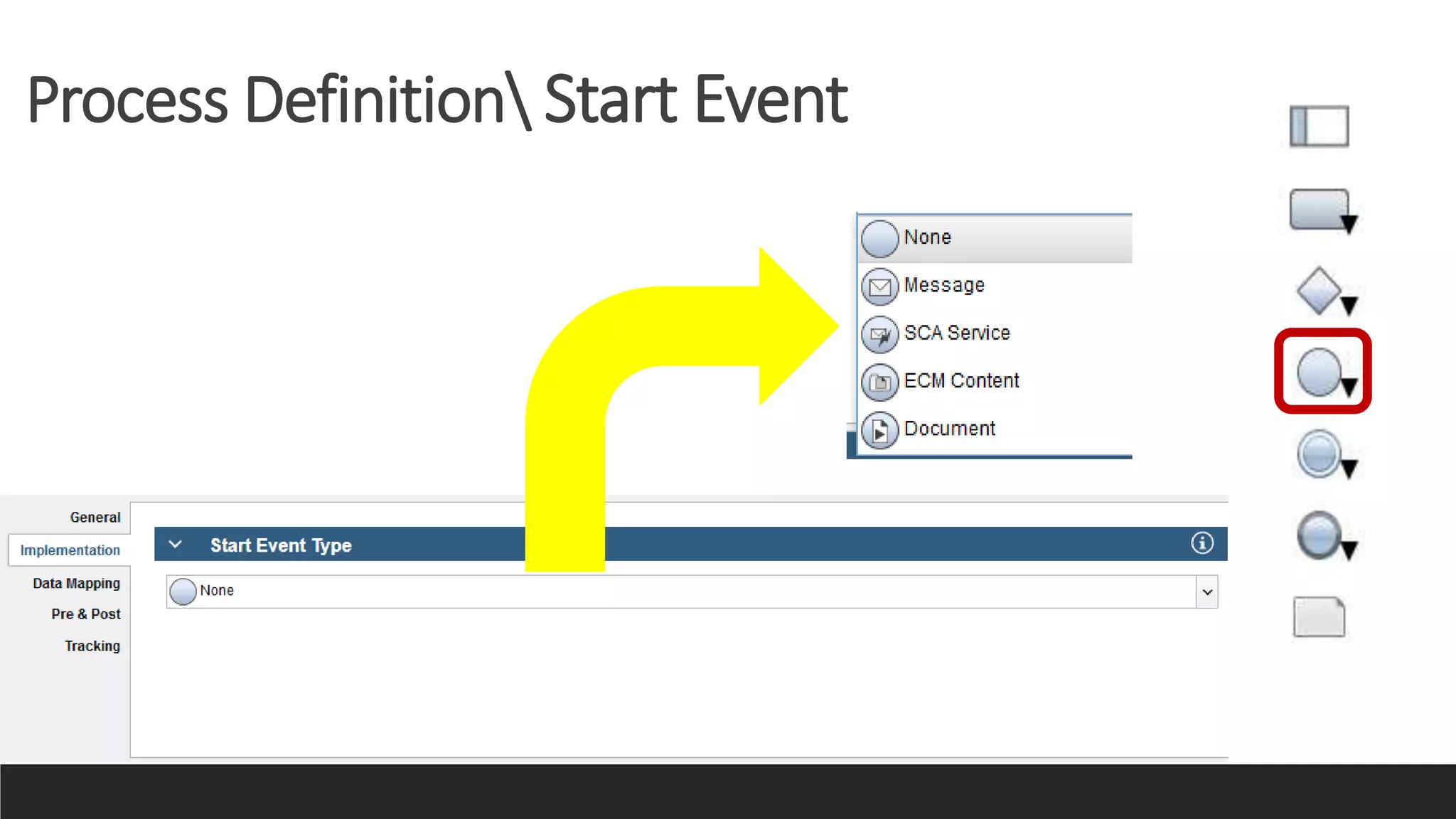 Process Definition\ Start Event

None
Message
SCA Service
ECM Content
Document

General
Implementation
Data Mapping
Pre & Post
Tracking

Start Event Type

None